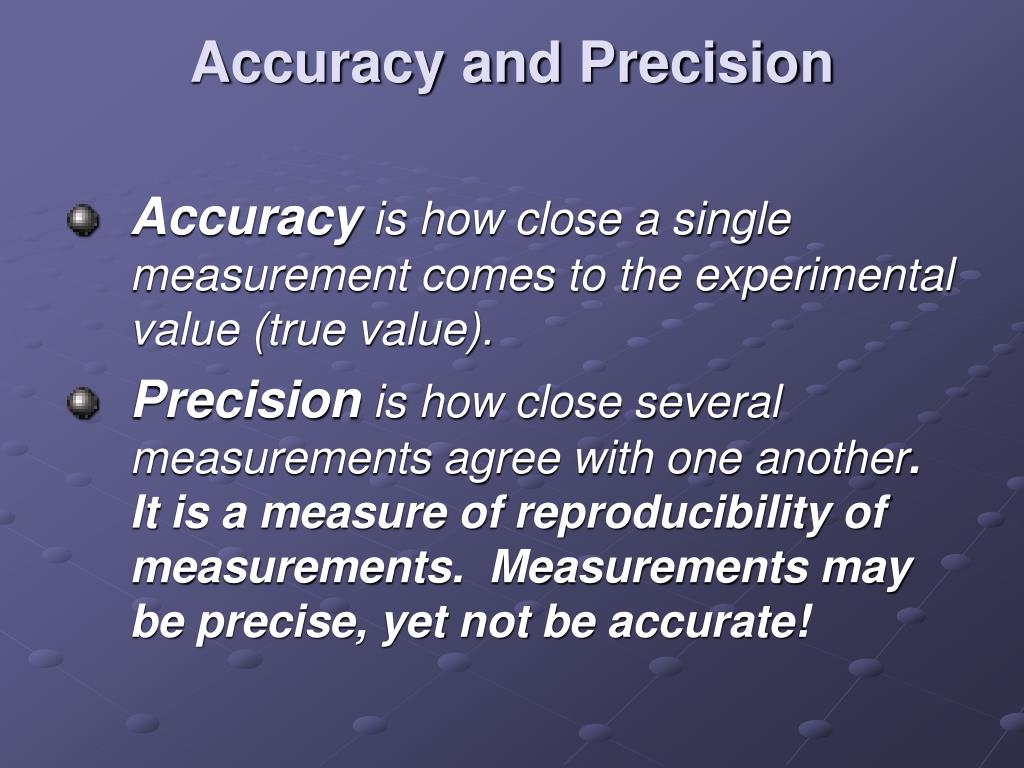 Accuracy and Precision

Accuracy is how close a single measurement comes to the experimental value (true value).

Precision is how close several measurements agree with one another. It is a measure of reproducibility of measurements. Measurements may be precise, yet not be accurate!